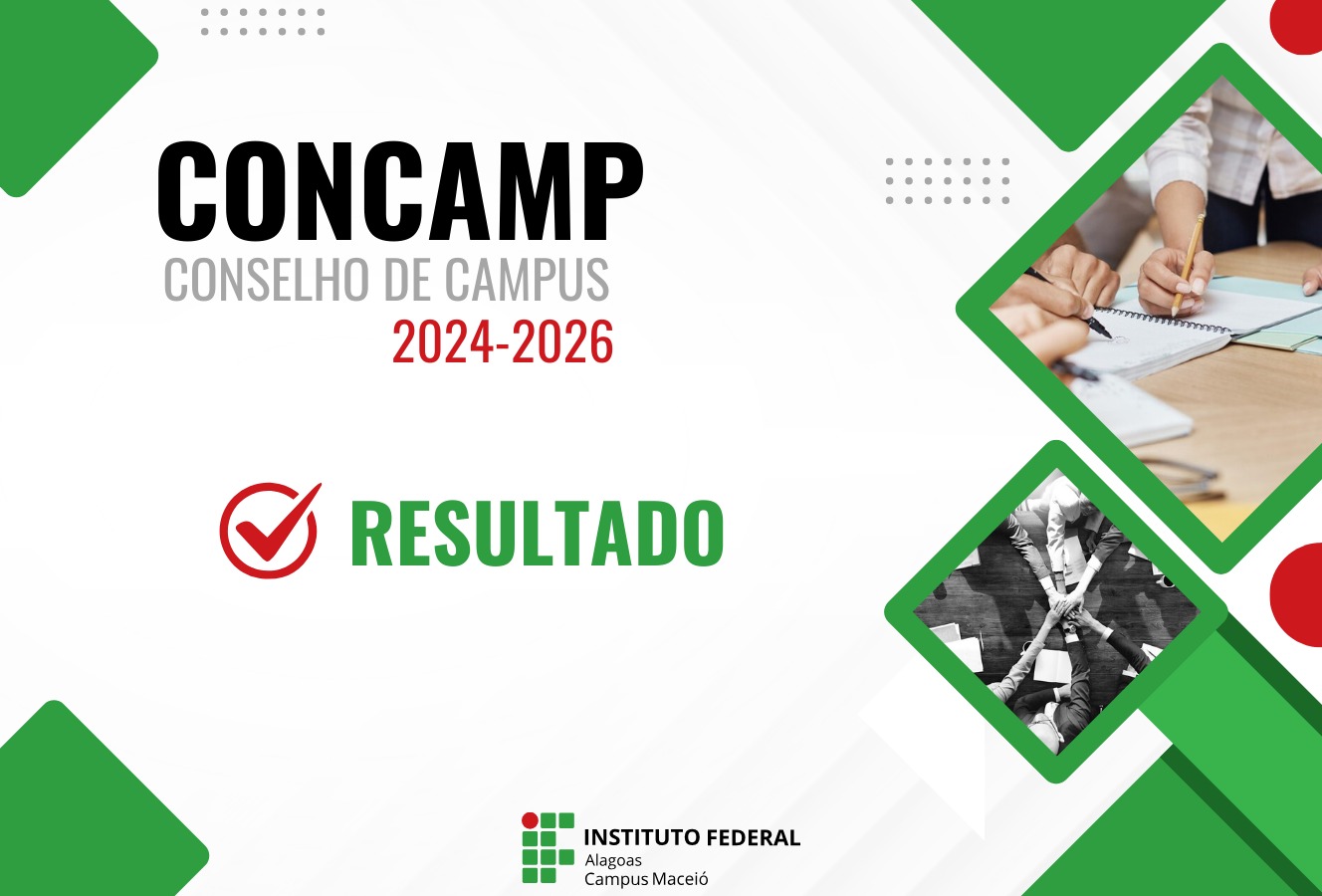 CONCAMP
CONSELHO DE CAMPUS
2024-2026

RESULTADO

INSTITUTO FEDERAL
Alagoas
Campus Maceió